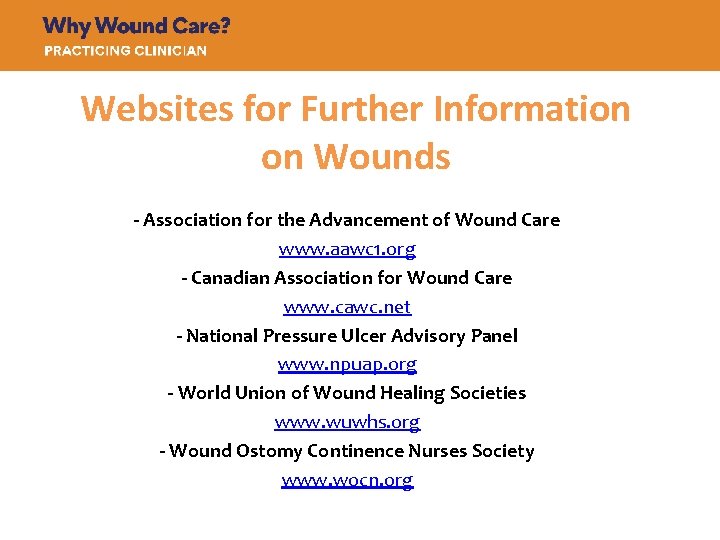 Why Wound Care?
PRACTICING CLINICIAN

Websites for Further Information on Wounds

- Association for the Advancement of Wound Care
www.aawc1.org
- Canadian Association for Wound Care
www.cawc.net
- National Pressure Ulcer Advisory Panel
www.npuap.org
- World Union of Wound Healing Societies
www.wuwhs.org
- Wound Ostomy Continence Nurses Society
www.wocn.org